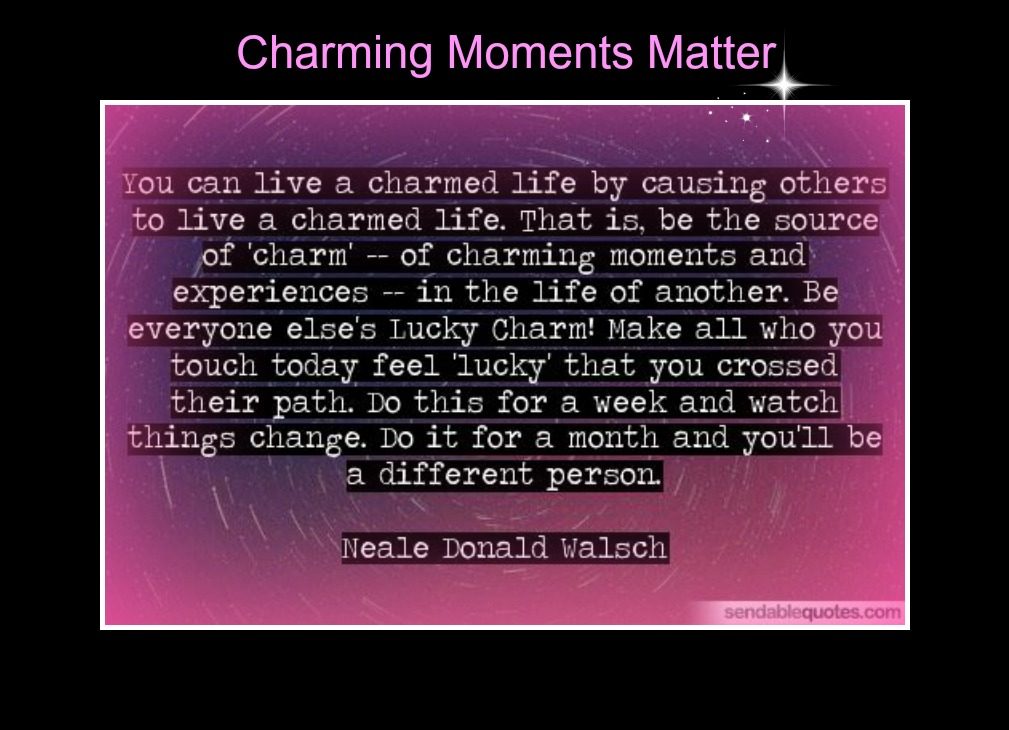 Charming Moments Matter

You can live a charmed life by causing others to live a charmed life. That is, be the source of 'charm' -- of charming moments and experiences -- in the life of another. Be everyone else's Lucky Charm! Make all who you touch today feel 'lucky' that you crossed their path. Do this for a week and watch things change. Do it for a month and you'll be a different person.

Neale Donald Walsch

sendablequotes.com